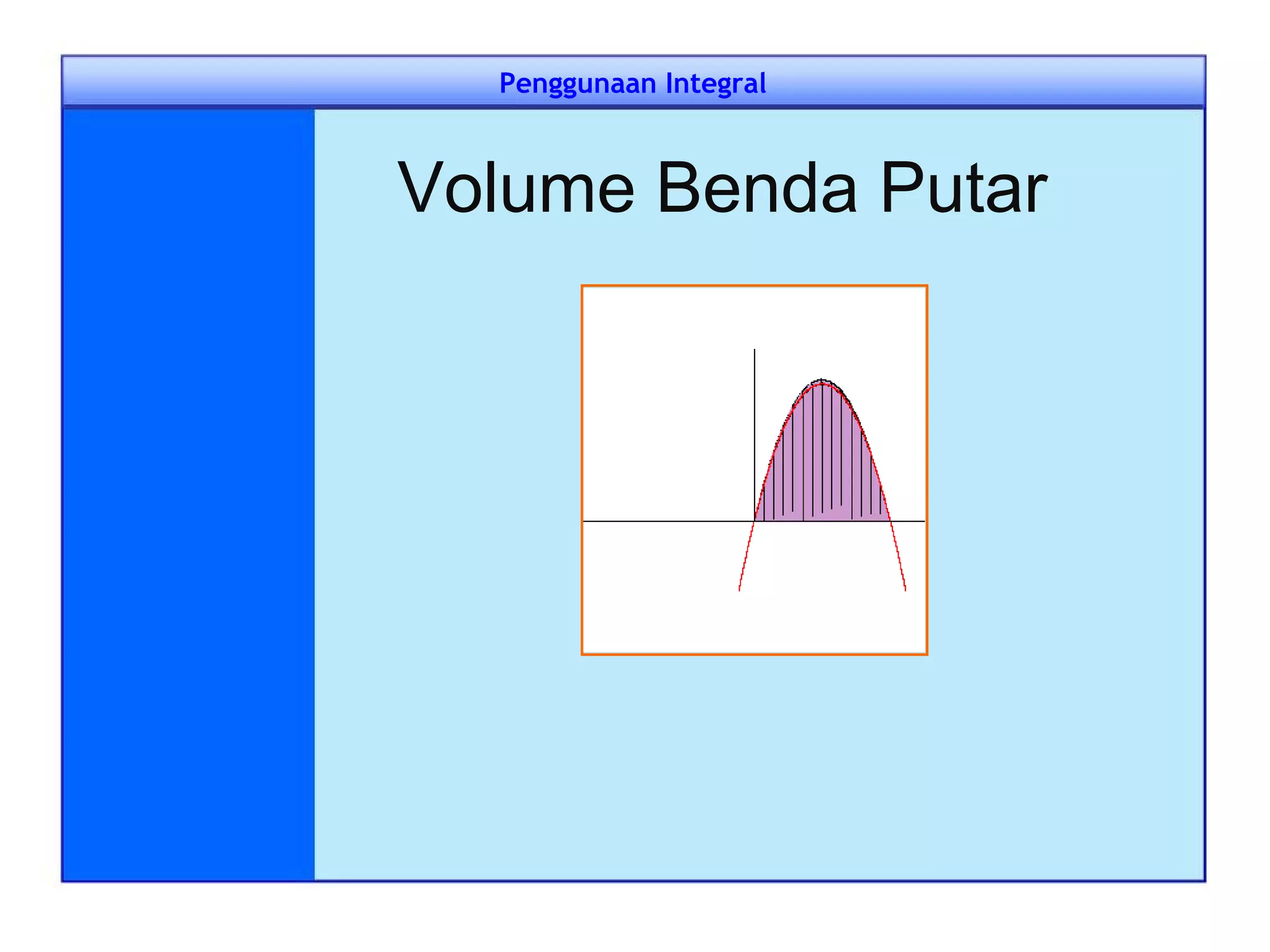 Penggunaan Integral

Volume Benda Putar